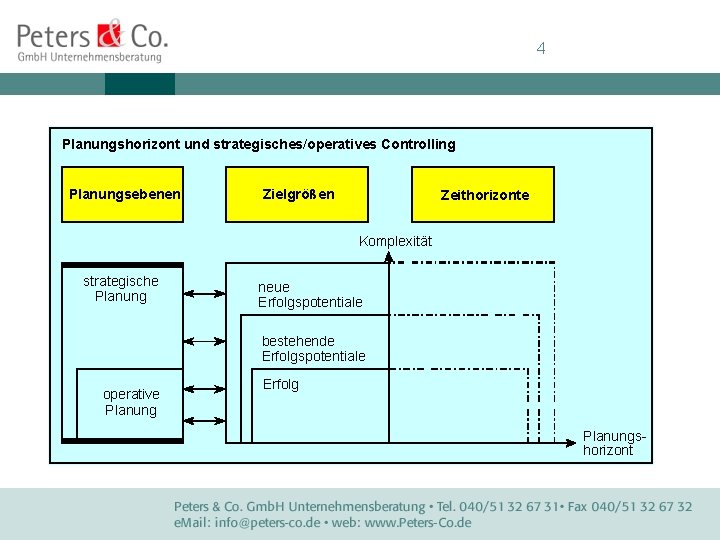 Peters & Co.
GmbH Unternehmensberatung

4

Planungshorizont und strategisches/operatives Controlling

Planungsebenen

Zielgrößen

Zeithorizonte

Komplexität

strategische Planung

operative Planung

neue Erfolgspotentiale

bestehende Erfolgspotentiale

Erfolg

Planungshorizont

Peters & Co. GmbH Unternehmensberatung • Tel. 040/51 32 67 31• Fax 040/51 32 67 32
eMail: info@peters-co.de • web: www.Peters-Co.de